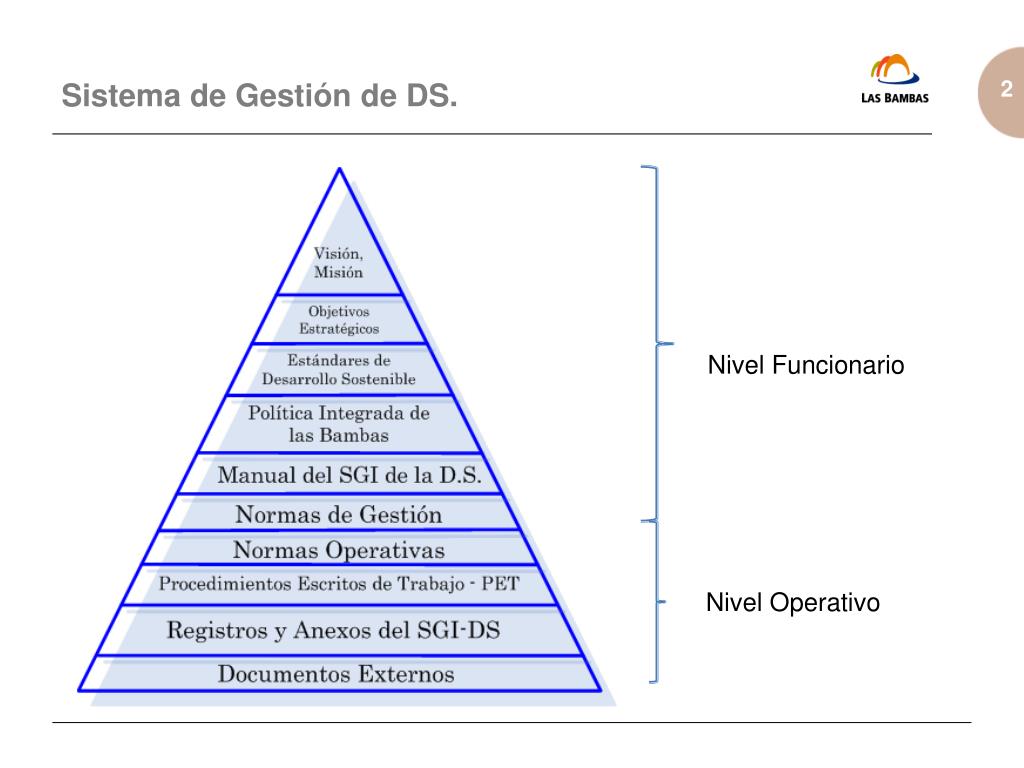 Sistema de Gestión de DS.

LAS BAMBAS

2

Visión, Misión

Objetivos Estratégicos

Estándares de Desarrollo Sostenible

Política Integrada de las Bambas

Manual del SGI de la D.S.

Normas de Gestión

Normas Operativas

Procedimientos Escritos de Trabajo - PET

Registros y Anexos del SGI-DS

Documentos Externos

Nivel Funcionario

Nivel Operativo